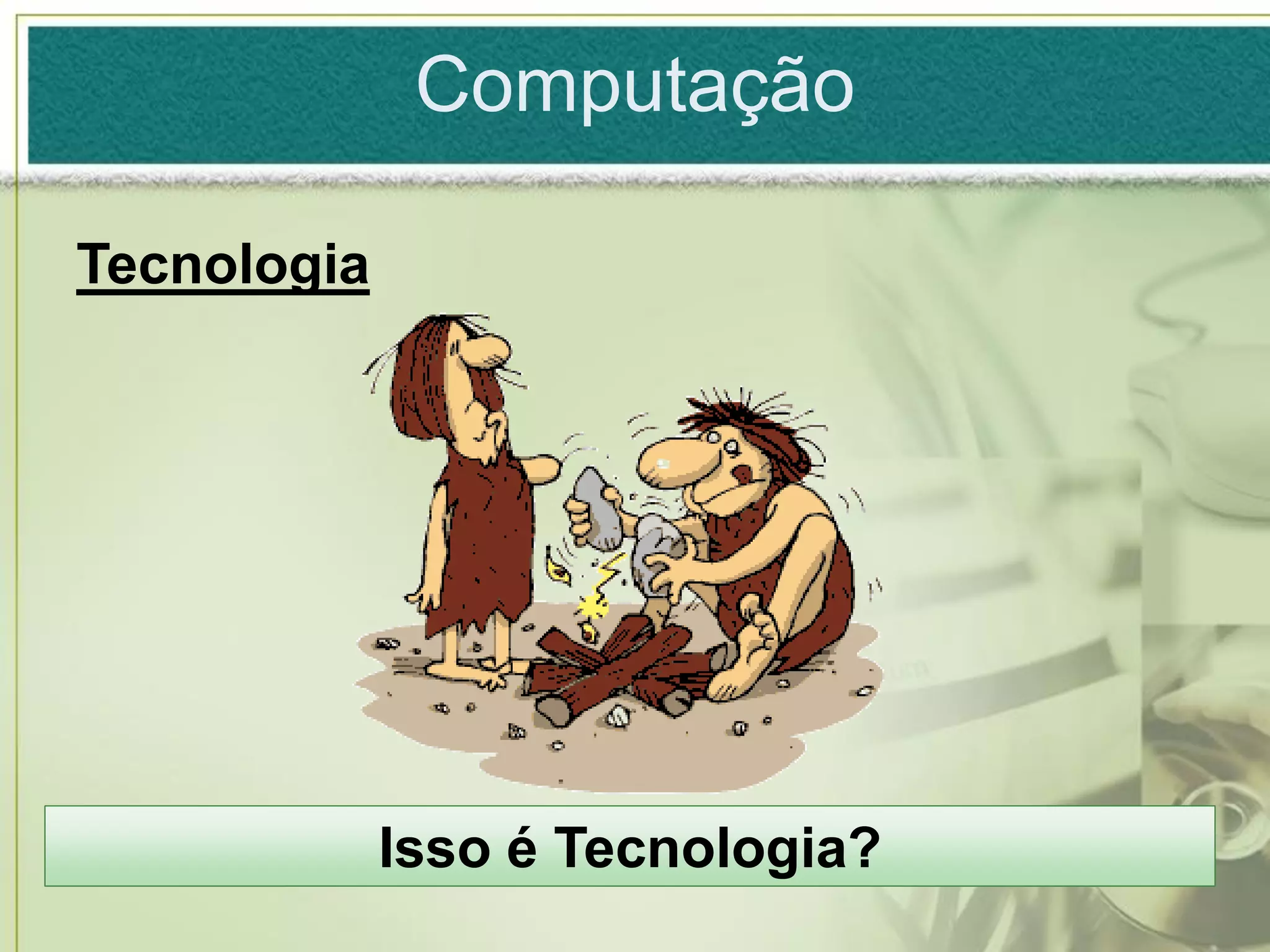 Computação

Tecnologia

Isso é Tecnologia?